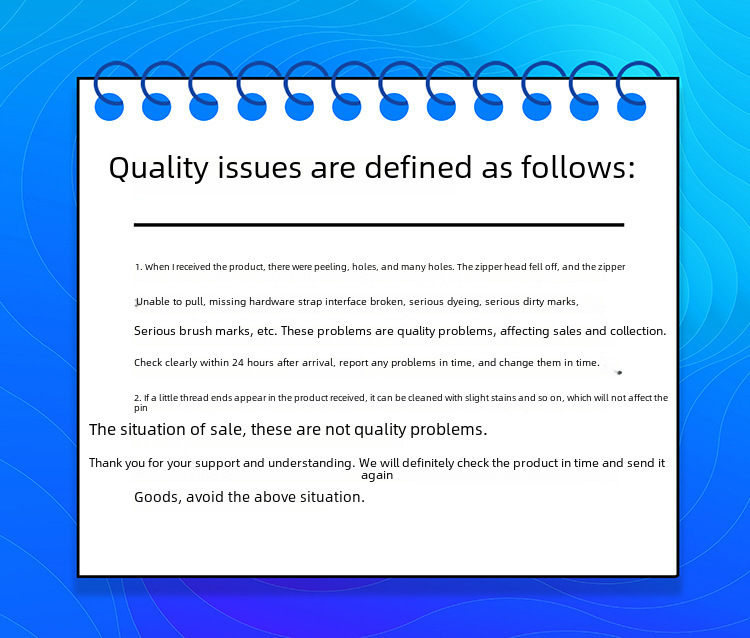 Quality issues are defined as follows:

1. When I received the product, there were peeling, holes, and many holes. The zipper head fell off, and the zipper

Unable to pull, missing hardware strap interface broken, serious dyeing, serious dirty marks,

Serious brush marks, etc. These problems are quality problems, affecting sales and collection.

Check clearly within 24 hours after arrival, report any problems in time, and change them in time.

2. If a little thread ends appear in the product received, it can be cleaned with slight stains and so on, which will not affect the pin

The situation of sale, these are not quality problems.

Thank you for your support and understanding. We will definitely check the product in time and send it again

Goods, avoid the above situation.